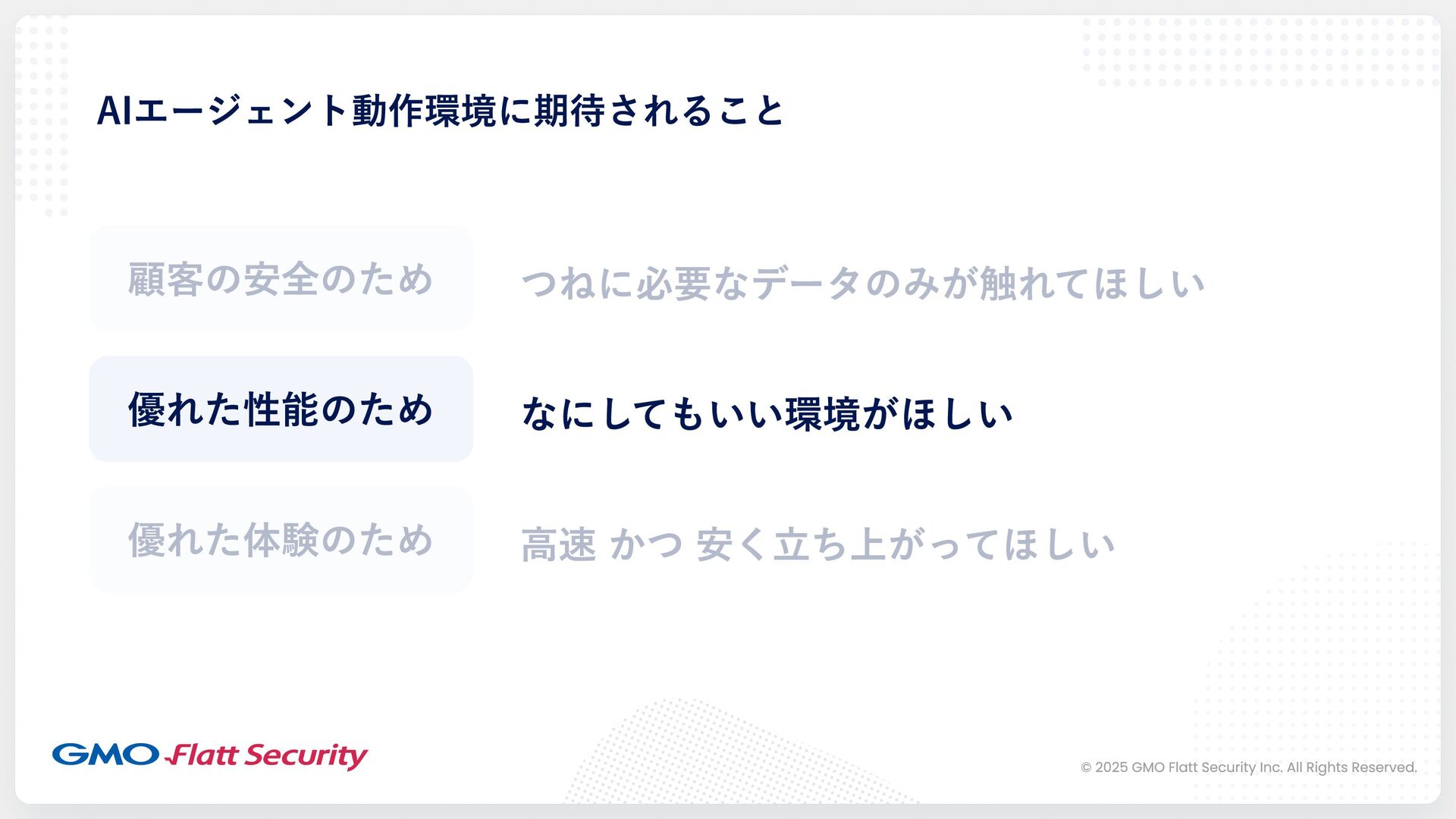 AIエージェント動作環境に期待されること

顧客の安全のため

つねに必要なデータのみが触れてほしい

優れた性能のため

なにしてもいい環境がほしい

優れた体験のため

高速 かつ 安く立ち上がってほしい

GMO Flatt Security

© 2025 GMO Flatt Security Inc. All Rights Reserved.